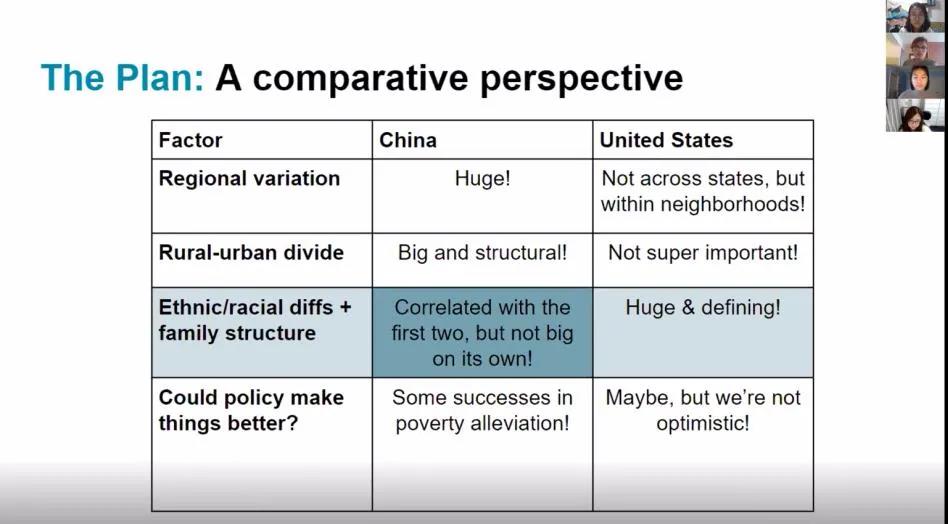 The Plan: A comparative perspective

| Factor | China | United States |
|---|---|---|
| Regional variation | Huge! | Not across states, but within neighborhoods! |
| Rural-urban divide | Big and structural! | Not super important! |
| Ethnic/racial diffs + family structure | Correlated with the first two, but not big on its own! | Huge & defining! |
| Could policy make things better? | Some successes in poverty alleviation! | Maybe, but we're not optimistic! |